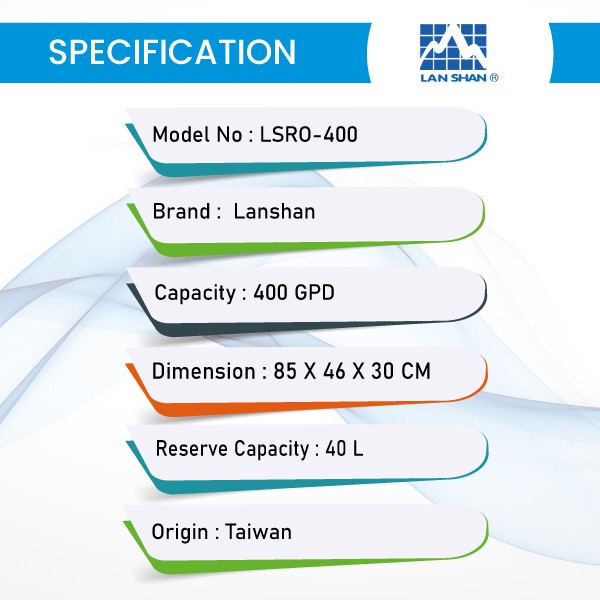 SPECIFICATION

LAN SHAN ®

Model No : LSRO-400

Brand : Lanshan

Capacity : 400 GPD

Dimension : 85 X 46 X 30 CM

Reserve Capacity : 40 L

Origin : Taiwan